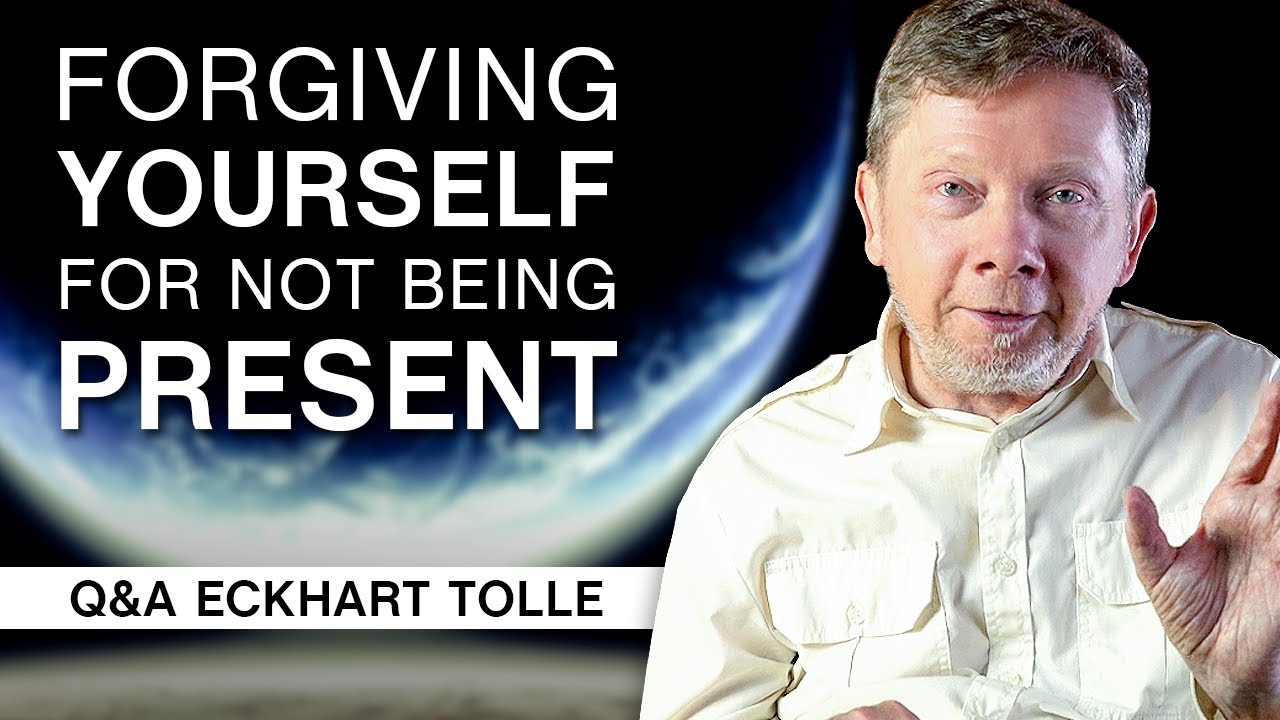 FORGIVING YOURSELF FOR NOT BEING PRESENT

Q&A ECKHART TOLLE